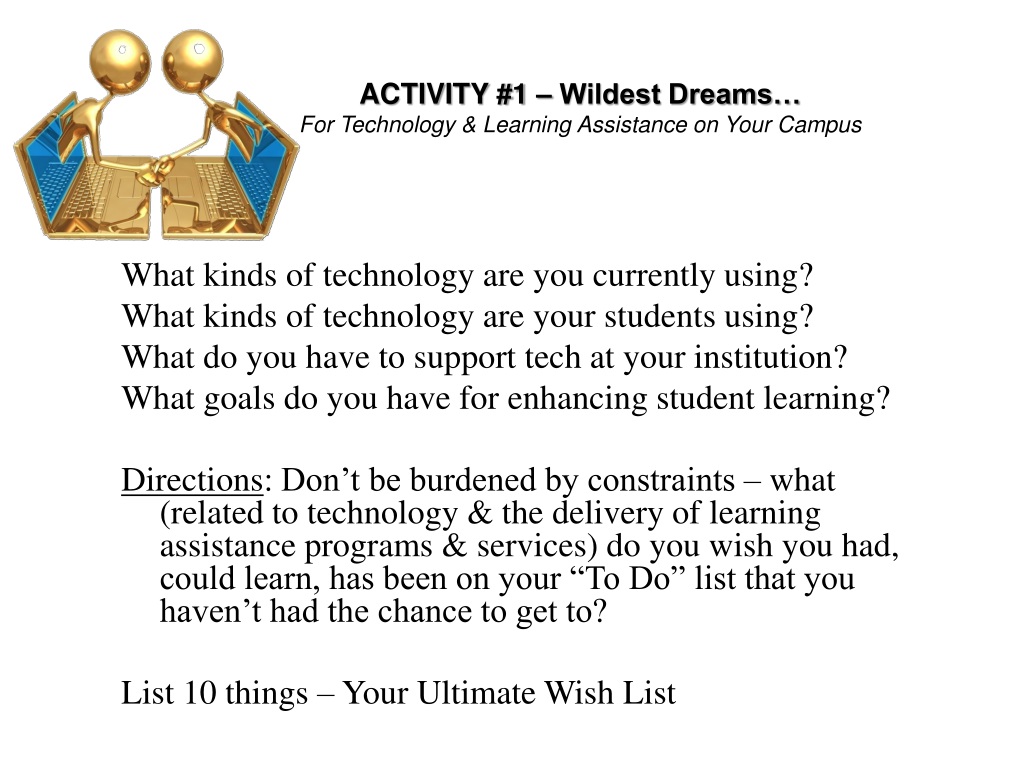 ACTIVITY #1 – Wildest Dreams…
For Technology & Learning Assistance on Your Campus

What kinds of technology are you currently using?
What kinds of technology are your students using?
What do you have to support tech at your institution?
What goals do you have for enhancing student learning?

Directions: Don’t be burdened by constraints – what (related to technology & the delivery of learning assistance programs & services) do you wish you had, could learn, has been on your “To Do” list that you haven’t had the chance to get to?

List 10 things – Your Ultimate Wish List